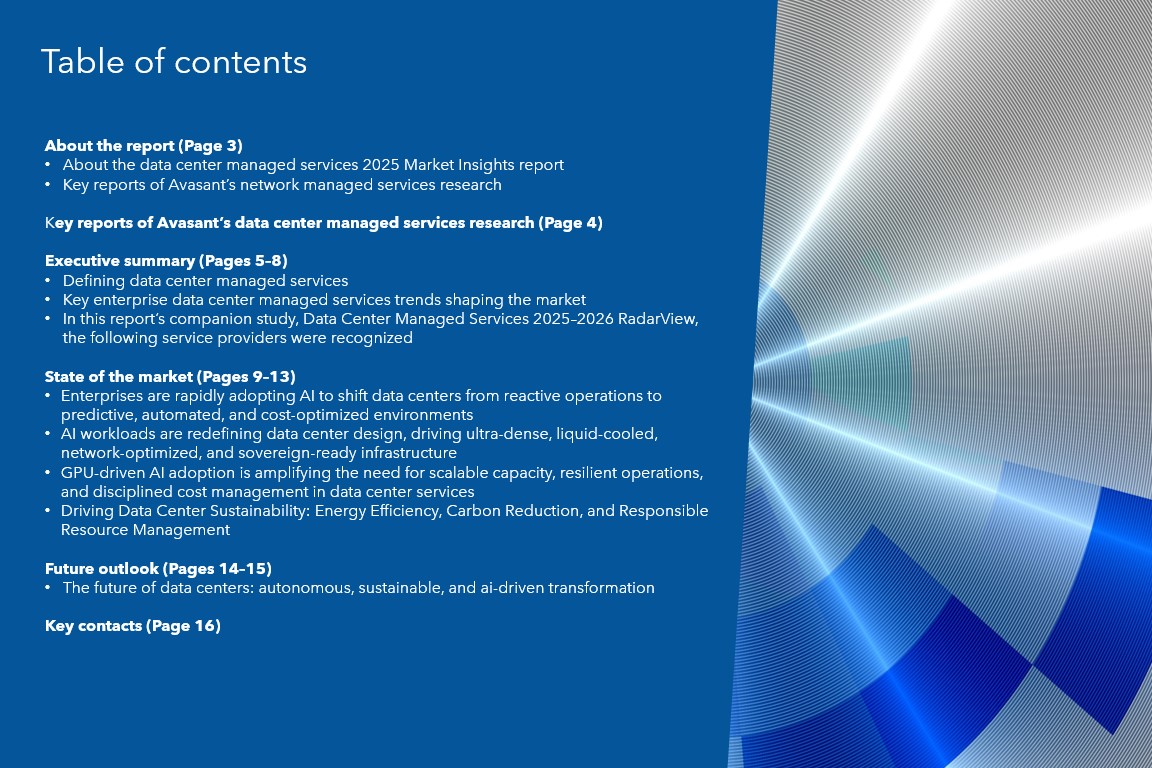 Table of contents

About the report (Page 3)
• About the data center managed services 2025 Market Insights report
• Key reports of Avasant's network managed services research

Key reports of Avasant's data center managed services research (Page 4)

Executive summary (Pages 5–8)
• Defining data center managed services
• Key enterprise data center managed services trends shaping the market
• In this report's companion study, Data Center Managed Services 2025–2026 RadarView, the following service providers were recognized

State of the market (Pages 9–13)
• Enterprises are rapidly adopting AI to shift data centers from reactive operations to predictive, automated, and cost-optimized environments
• AI workloads are redefining data center design, driving ultra-dense, liquid-cooled, network-optimized, and sovereign-ready infrastructure
• GPU-driven AI adoption is amplifying the need for scalable capacity, resilient operations, and disciplined cost management in data center services
• Driving Data Center Sustainability: Energy Efficiency, Carbon Reduction, and Responsible Resource Management

Future outlook (Pages 14–15)
• The future of data centers: autonomous, sustainable, and ai-driven transformation

Key contacts (Page 16)